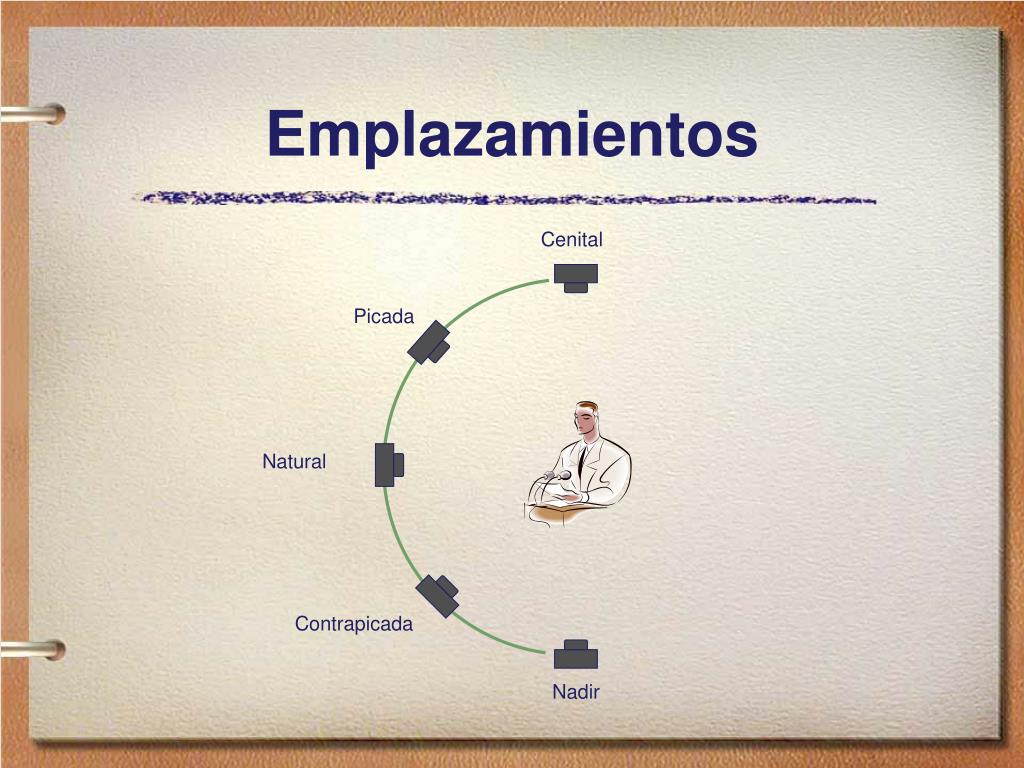 Emplazamientos

Cenital

Picada

Natural

Contrapicada

Nadir